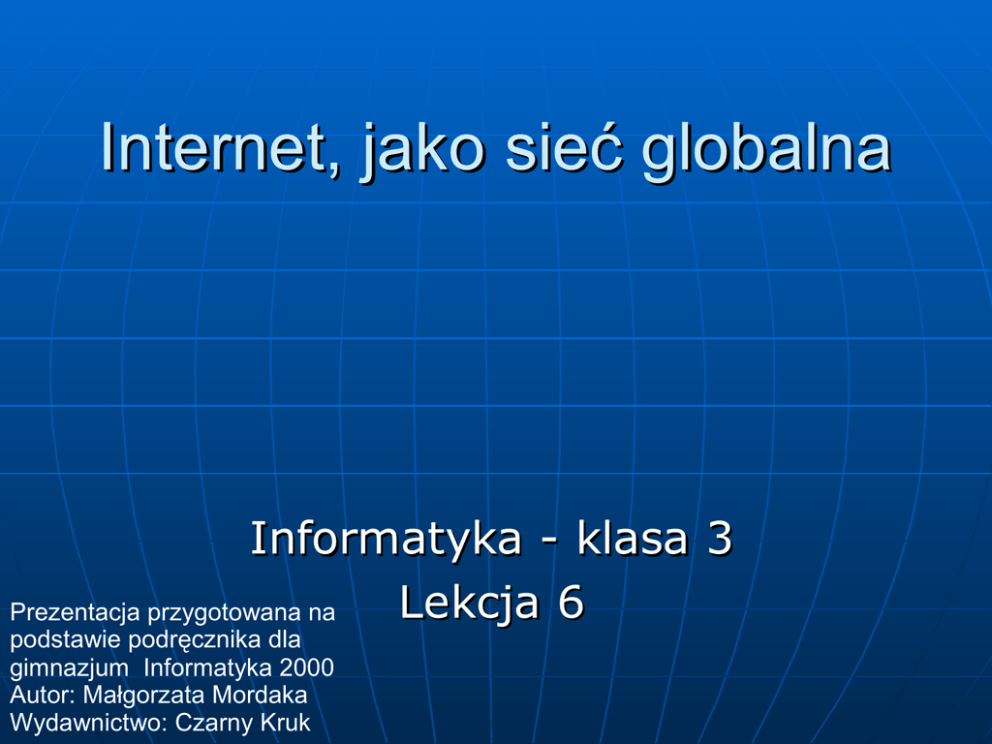 Internet, jako sieć globalna

Informatyka - klasa 3
Lekcja 6

Prezentacja przygotowana na podstawie podręcznika dla gimnazjum Informatyka 2000
Autor: Małgorzata Mordaka
Wydawnictwo: Czarny Kruk